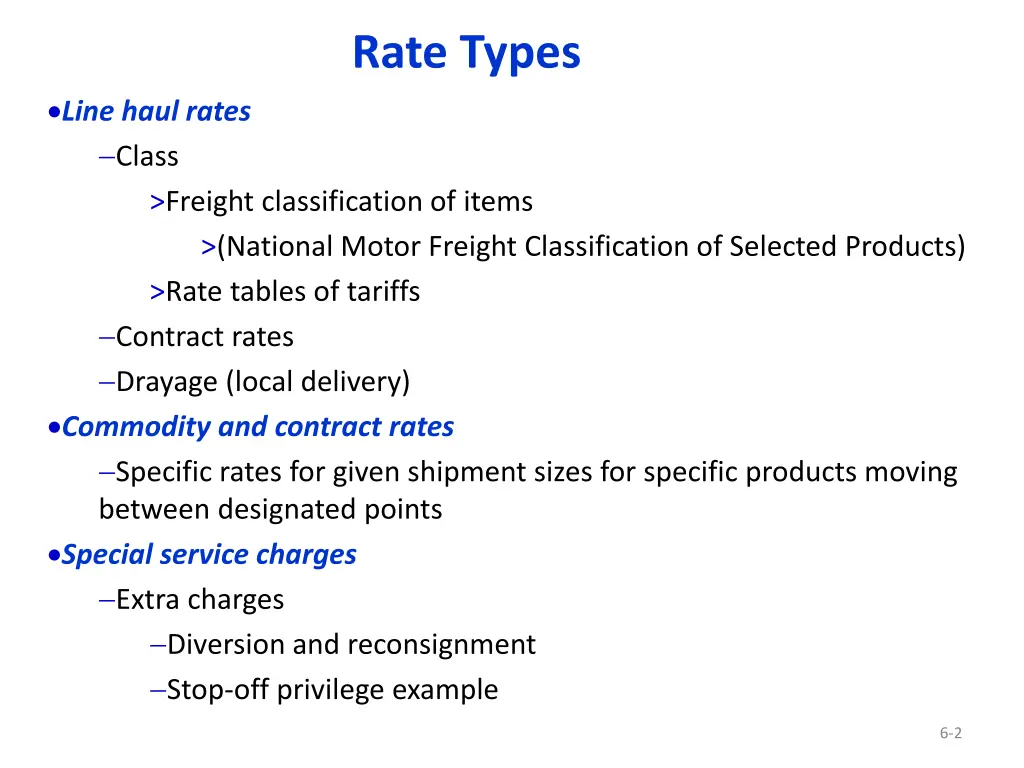 Rate Types

•Line haul rates

–Class

>Freight classification of items

>(National Motor Freight Classification of Selected Products)

>Rate tables of tariffs

–Contract rates

–Drayage (local delivery)

•Commodity and contract rates

–Specific rates for given shipment sizes for specific products moving between designated points

•Special service charges

–Extra charges

–Diversion and reconsignment

–Stop-off privilege example

6-2